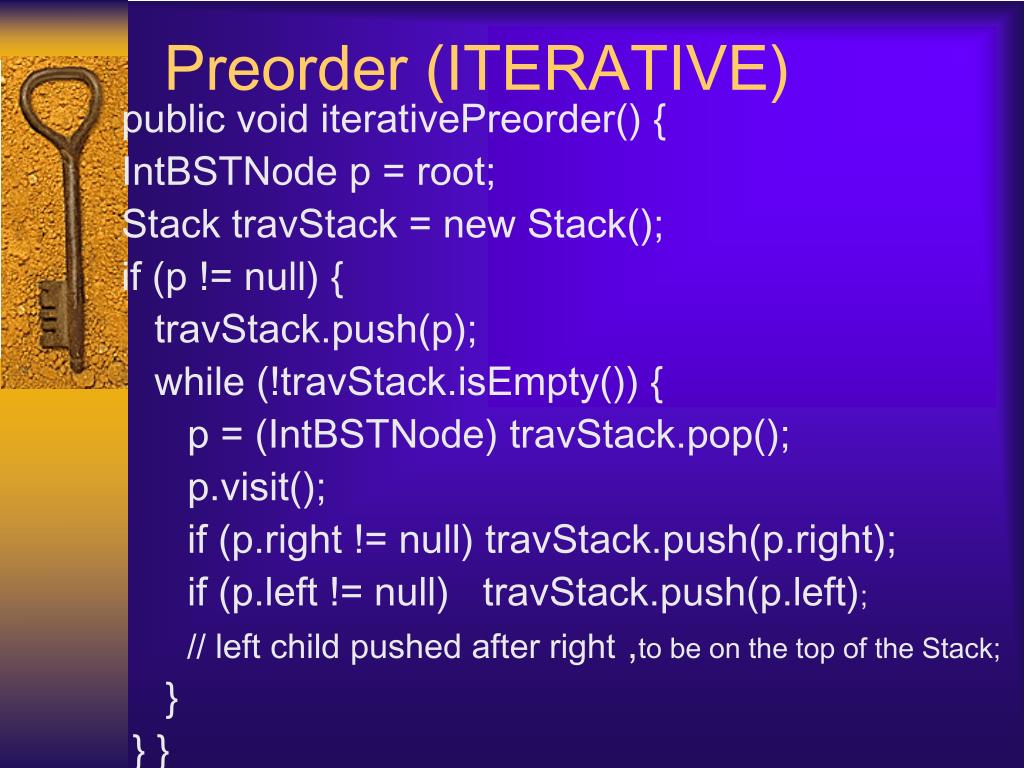 Preorder (ITERATIVE)

public void iterativePreorder() {
IntBSTNode p = root;
Stack travStack = new Stack();
if (p != null) {
travStack.push(p);
while (!travStack.isEmpty()) {
p = (IntBSTNode) travStack.pop();
p.visit();
if (p.right != null) travStack.push(p.right);
if (p.left != null) travStack.push(p.left);
// left child pushed after right ,to be on the top of the Stack;
}
} }